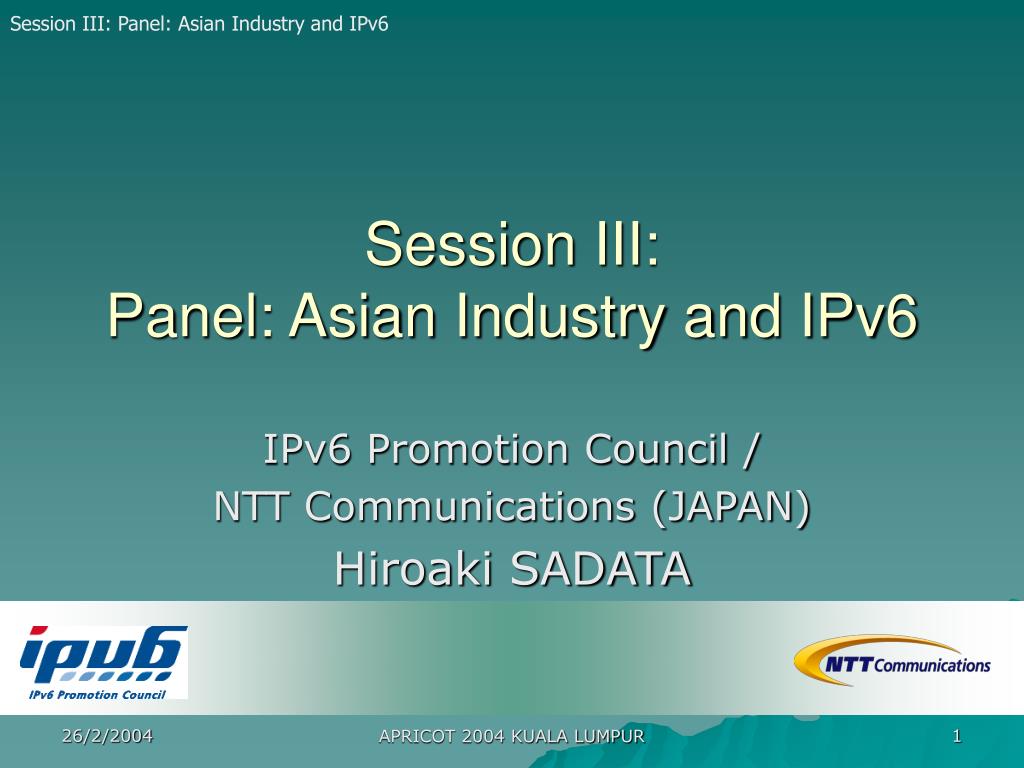 Session III: Panel: Asian Industry and IPv6

Session III:
Panel: Asian Industry and IPv6

IPv6 Promotion Council /
NTT Communications (JAPAN)
Hiroaki SADATA

ipv6
IPv6 Promotion Council

NTT Communications

26/2/2004

APRICOT 2004 KUALA LUMPUR

1